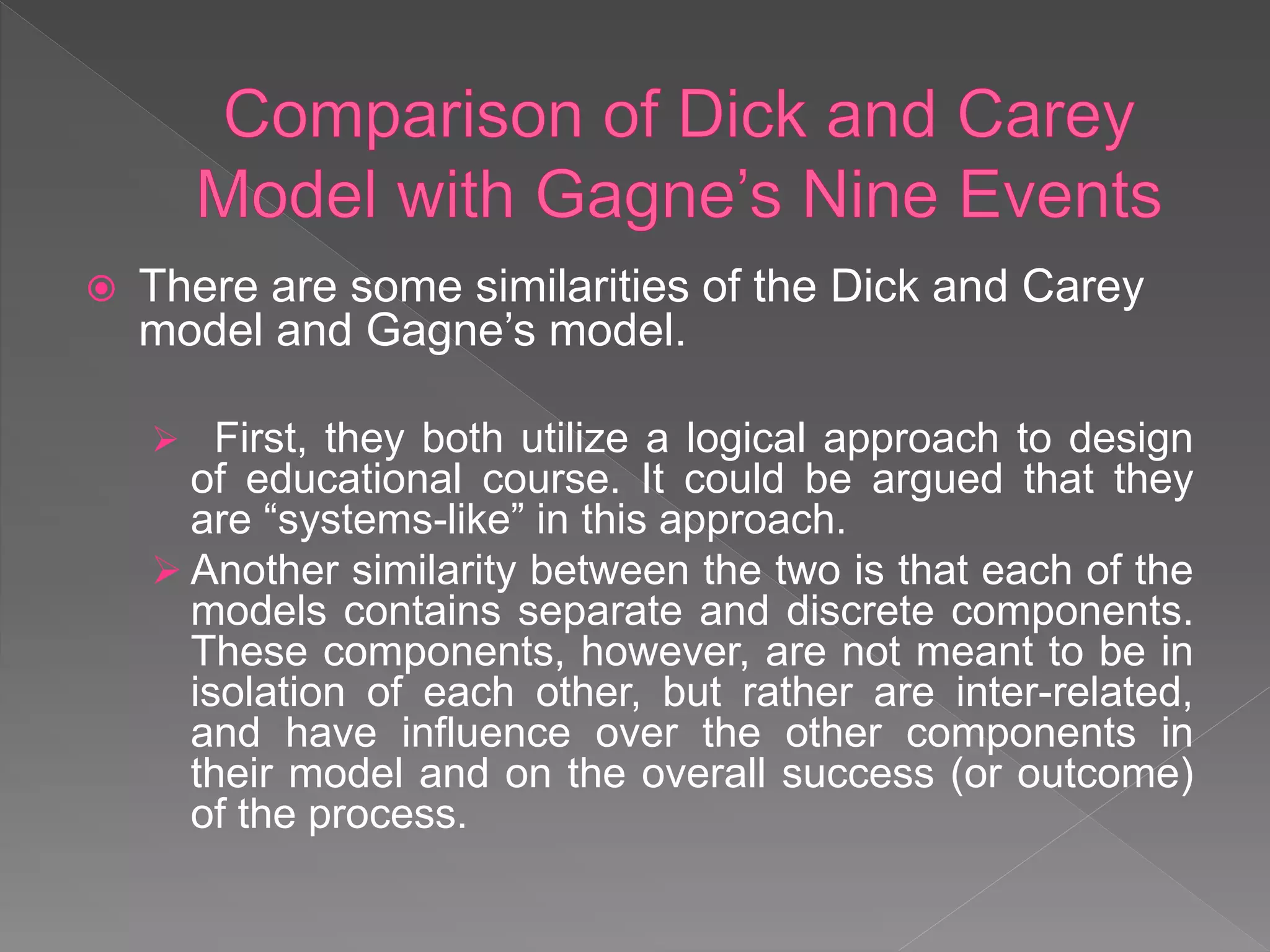 Comparison of Dick and Carey Model with Gagne’s Nine Events

There are some similarities of the Dick and Carey model and Gagne’s model.

First, they both utilize a logical approach to design of educational course. It could be argued that they are “systems-like” in this approach.

Another similarity between the two is that each of the models contains separate and discrete components. These components, however, are not meant to be in isolation of each other, but rather are inter-related, and have influence over the other components in their model and on the overall success (or outcome) of the process.